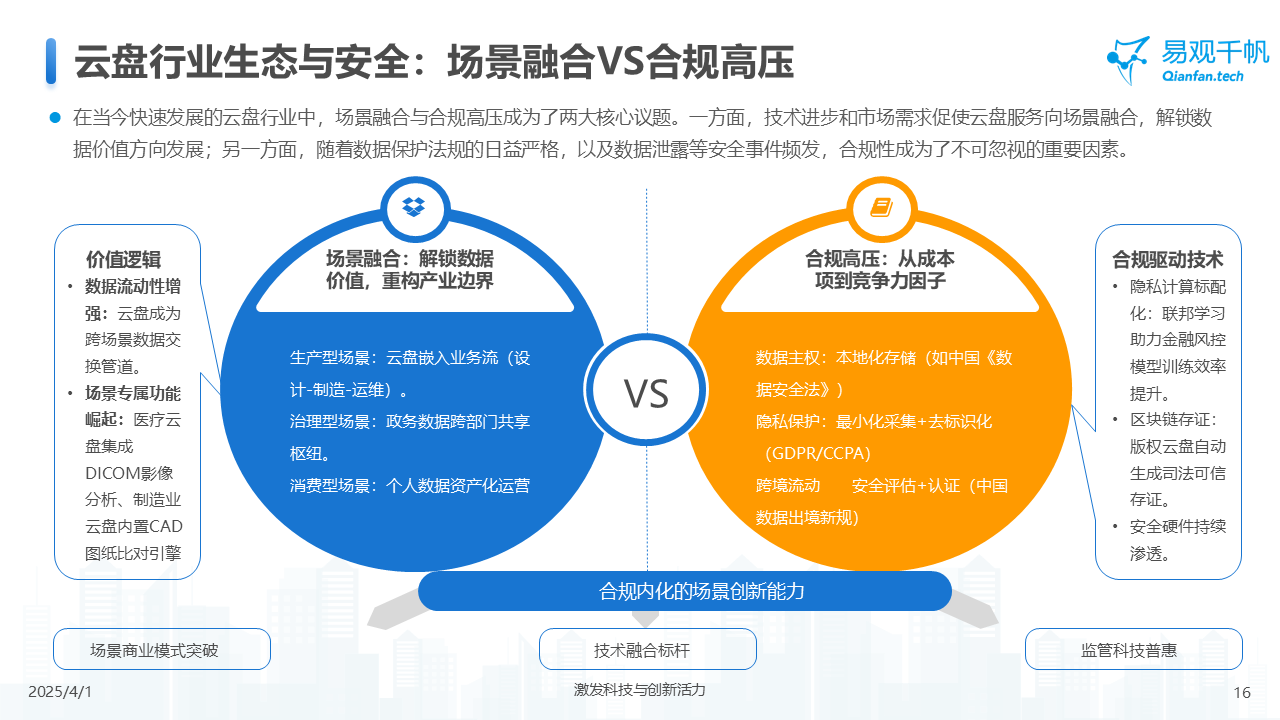 云盘行业生态与安全：场景融合VS合规高压

易观千帆
Qianfan.tech

在当今快速发展的云盘行业中，场景融合与合规高压成为了两大核心议题。一方面，技术进步和市场需求促使云盘服务向场景融合，解锁数据价值方向发展；另一方面，随着数据保护法规的日益严格，以及数据泄露等安全事件频发，合规性成为了不可忽视的重要因素。

价值逻辑
• 数据流动性增强：云盘成为跨场景数据交换管道。
• 场景专属功能崛起：医疗云盘集成DICOM影像分析、制造业云盘内置CAD图纸比对引擎

场景融合：解锁数据价值，重构产业边界

生产型场景：云盘嵌入业务流（设计-制造-运维）。
治理型场景：政务数据跨部门共享枢纽。
消费型场景：个人数据资产化运营

VS

合规高压：从成本项到竞争力因子

数据主权：本地化存储（如中国《数据安全法》）
隐私保护：最小化采集+去标识化（GDPR/CCPA）
跨境流动 安全评估+认证（中国数据出境新规）

合规驱动技术
• 隐私计算标配化：联邦学习助力金融风控模型训练效率提升。
• 区块链存证：版权云盘自动生成司法可信存证。
• 安全硬件持续渗透。

合规内化的场景创新能力

场景商业模式突破

技术融合标杆

监管科技普惠

2025/4/1

激发科技与创新活力

16